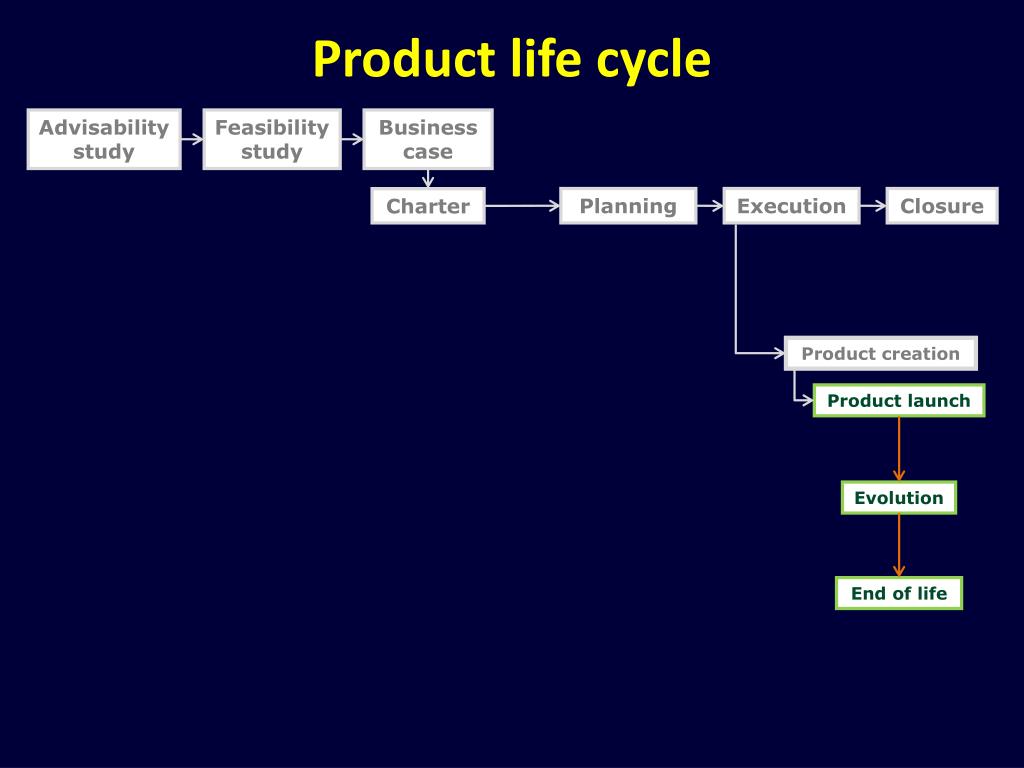 Product life cycle

Advisability study

Feasibility study

Business case

Charter

Planning

Execution

Closure

Product creation

Product launch

Evolution

End of life